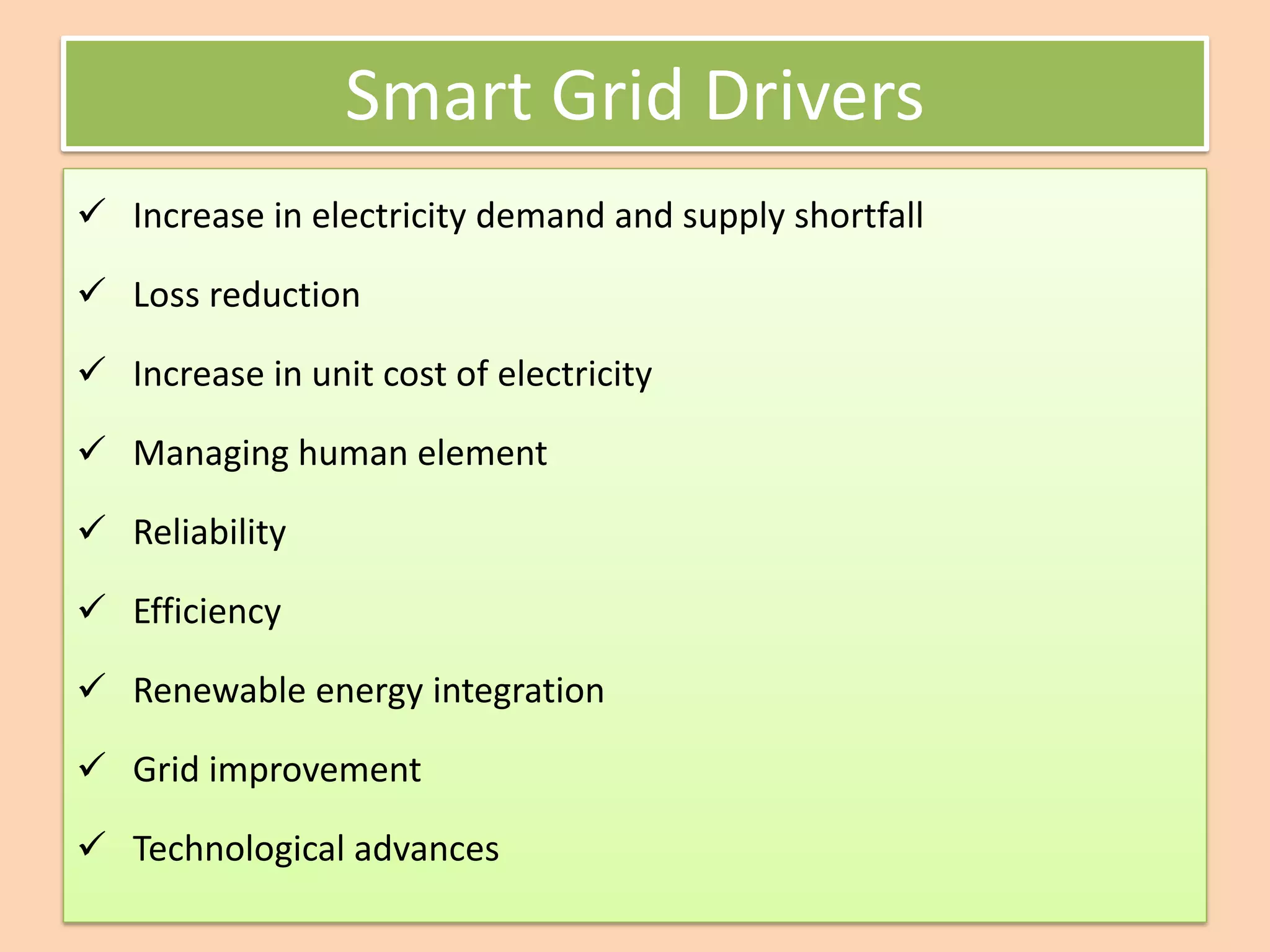 Smart Grid Drivers

✓ Increase in electricity demand and supply shortfall

✓ Loss reduction

✓ Increase in unit cost of electricity

✓ Managing human element

✓ Reliability

✓ Efficiency

✓ Renewable energy integration

✓ Grid improvement

✓ Technological advances